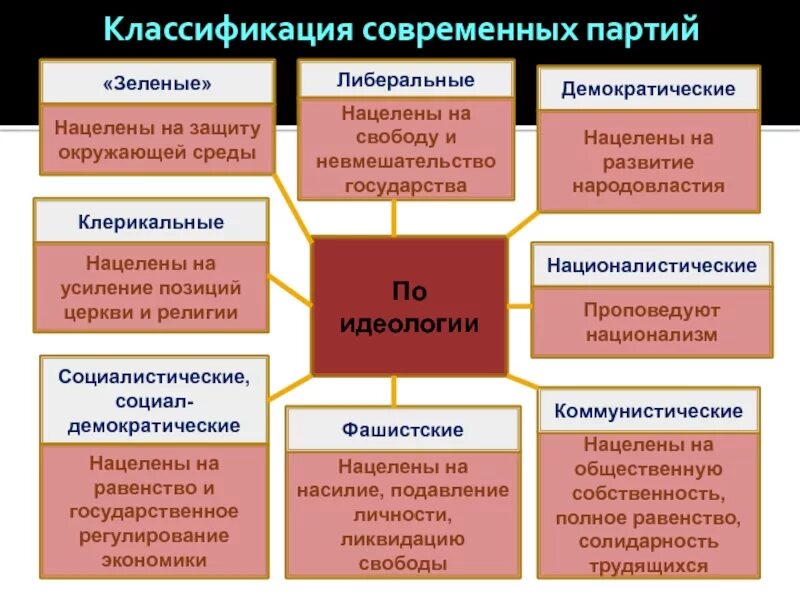 Классификация современных партий

«Зеленые»

Нацелены на защиту окружающей среды

Либеральные

Нацелены на свободу и невмешательство государства

Демократические

Нацелены на развитие народовластия

Клерикальные

Нацелены на усиление позиций церкви и религии

По идеологии

Националистические

Проповедуют национализм

Социалистические, социал-демократические

Нацелены на равенство и государственное регулирование экономики

Фашистские

Нацелены на насилие, подавление личности, ликвидацию свободы

Коммунистические

Нацелены на общественную собственность, полное равенство, солидарность трудящихся